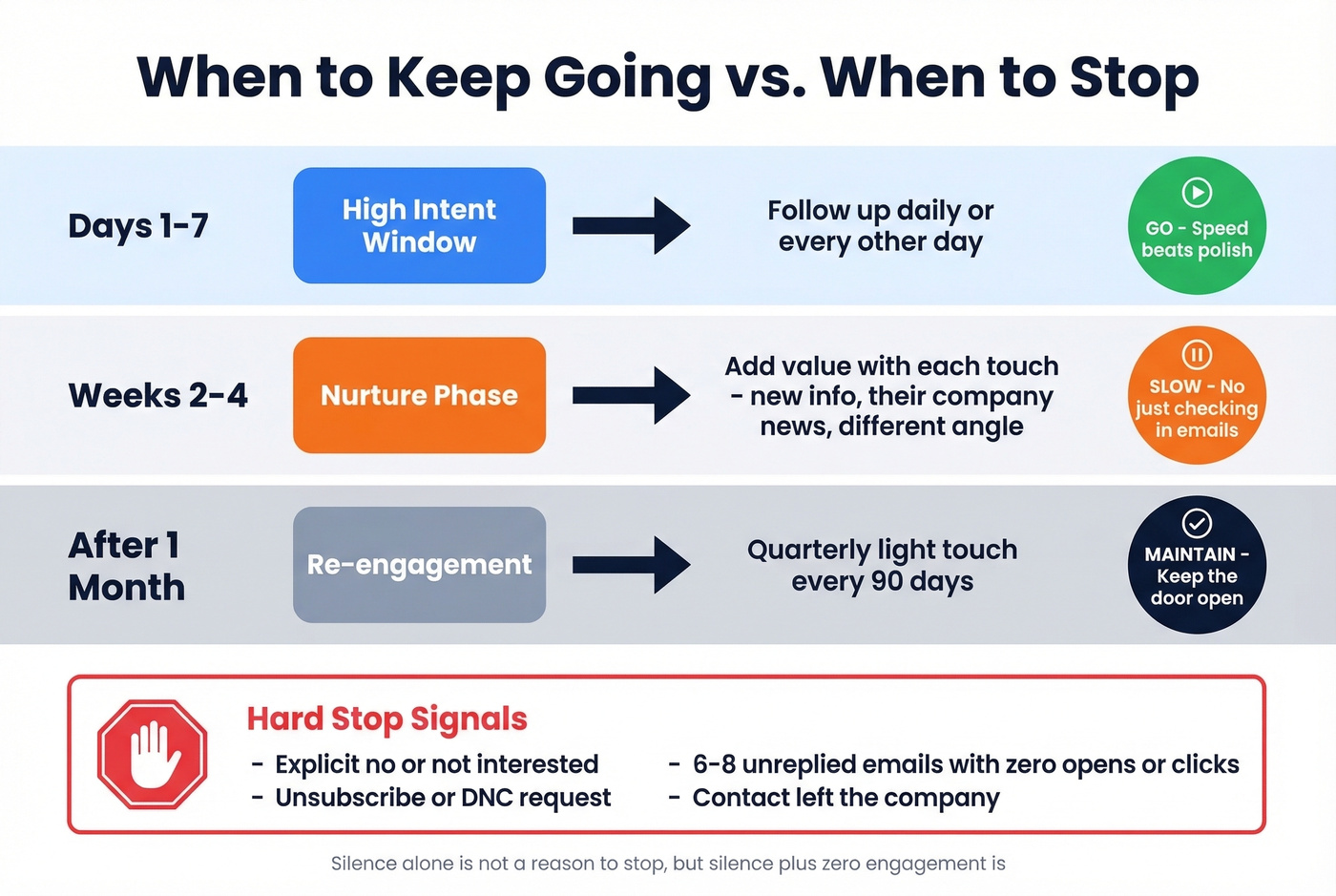 When to Keep Going vs. When to Stop

Days 1-7

High Intent Window

Follow up daily or every other day

GO - Speed beats polish

Weeks 2-4

Nurture Phase

Add value with each touch - new info, their company news, different angle

SLOW - No just checking in emails

After 1 Month

Re-engagement

Quarterly light touch every 90 days

MAINTAIN - Keep the door open

Hard Stop Signals

- Explicit no or not interested
- Unsubscribe or DNC request

- 6-8 unreplied emails with zero opens or clicks
- Contact left the company

Silence alone is not a reason to stop, but silence plus zero engagement is